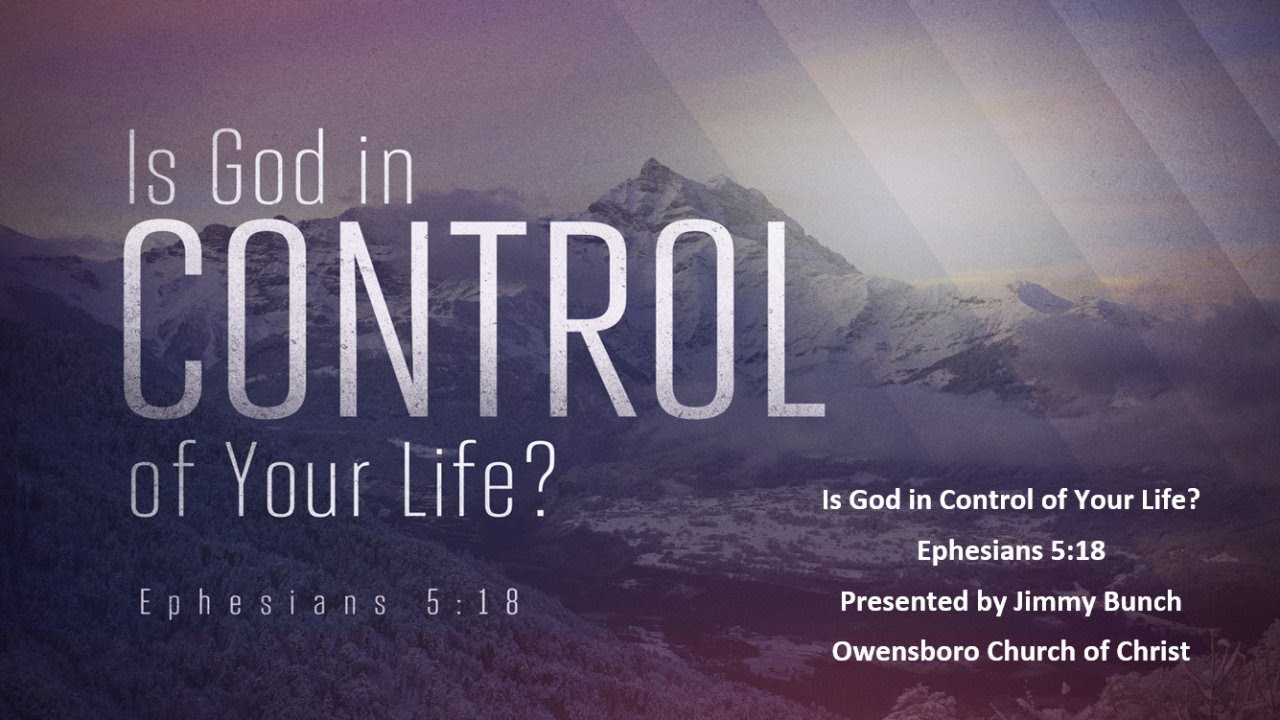 Is God in
CONTROL
of Your Life?

Ephesians 5:18

Is God in Control of Your Life?

Ephesians 5:18

Presented by Jimmy Bunch

Owensboro Church of Christ